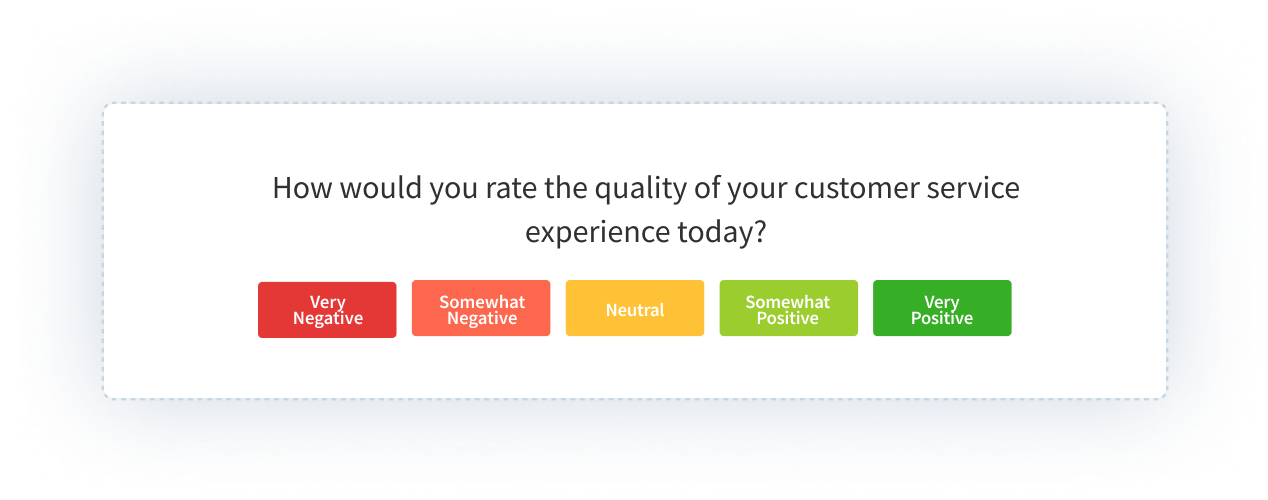 How would you rate the quality of your customer service experience today?

Very Negative

Somewhat Negative

Neutral

Somewhat Positive

Very Positive